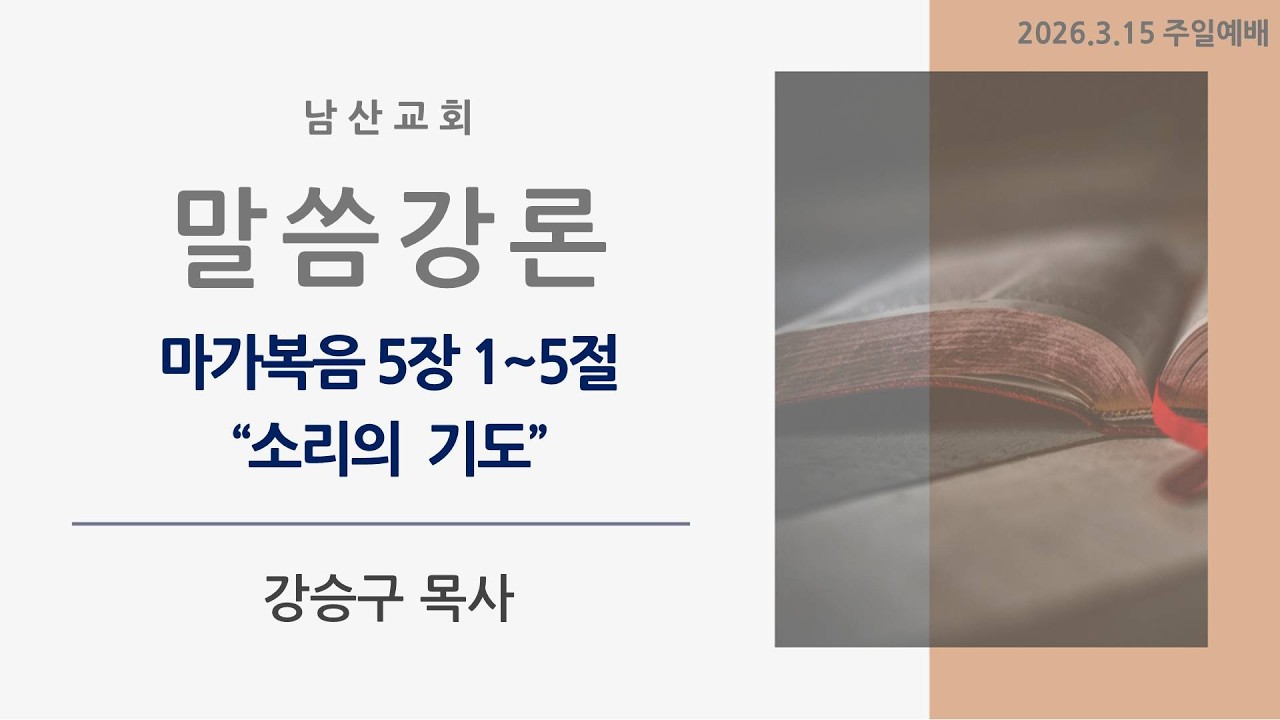 2026.3.15 주일예배

남산교회

말씀강론

마가복음 5장 1~5절
“소리의 기도”

강승구 목사